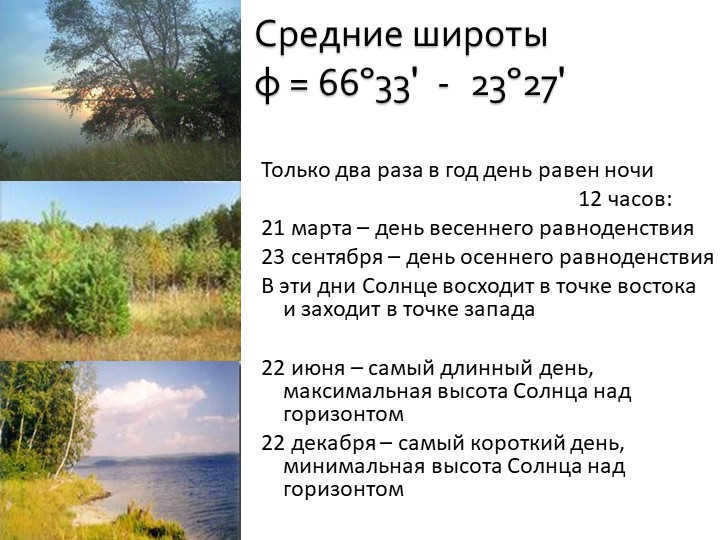 Средние широты
$\phi = 66°33' - 23°27'$

Только два раза в год день равен ночи 12 часов:

21 марта – день весеннего равноденствия

23 сентября – день осеннего равноденствия

В эти дни Солнце восходит в точке востока и заходит в точке запада

22 июня – самый длинный день, максимальная высота Солнца над горизонтом

22 декабря – самый короткий день, минимальная высота Солнца над горизонтом